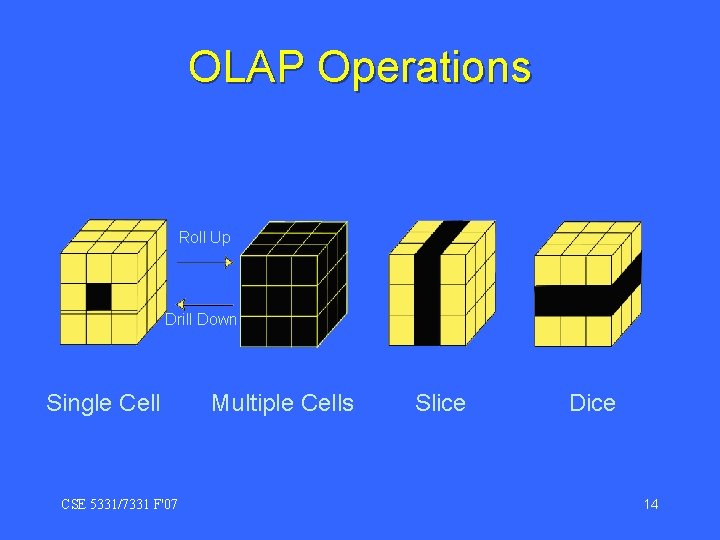 OLAP Operations

Roll Up

Drill Down

Single Cell

Multiple Cells

Slice

Dice

CSE 5331/7331 F'07

14